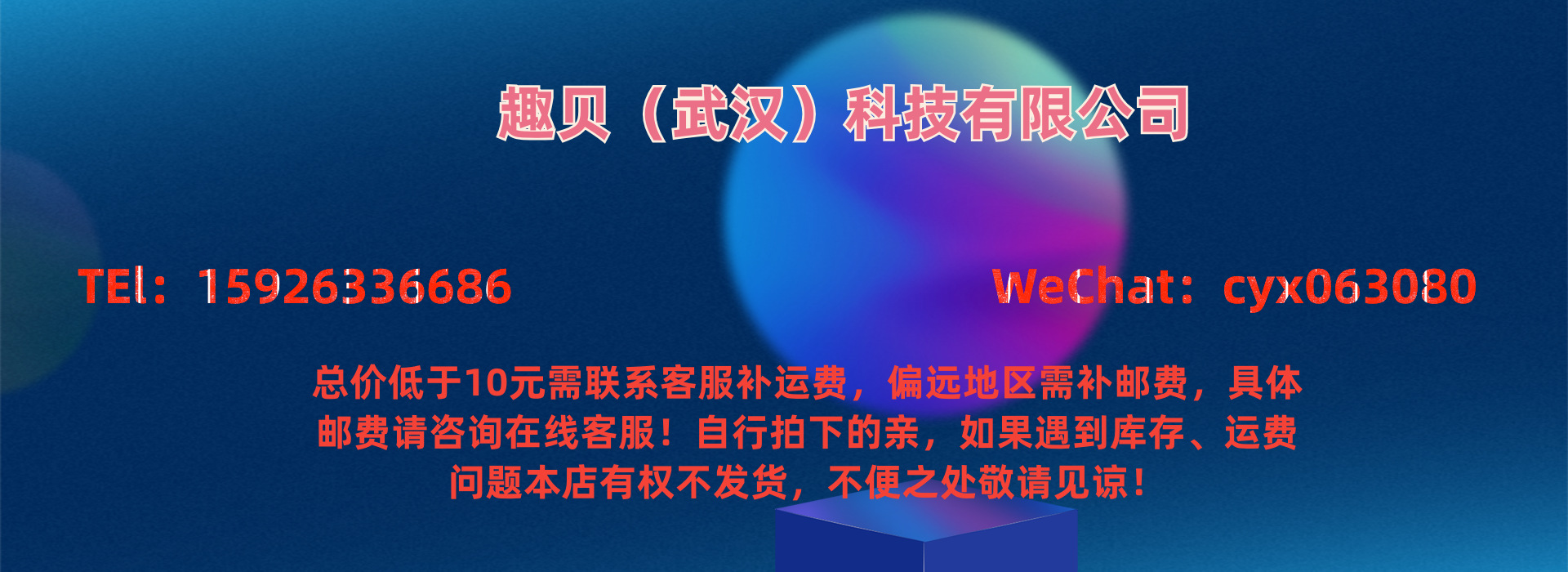 趣贝（武汉）科技有限公司

TEl：15926336686

WeChat：cyx063080

总价低于10元需联系客服补运费，偏远地区需补邮费，具体邮费请咨询在线客服！自行拍下的亲，如果遇到库存、运费问题本店有权不发货，不便之处敬请见谅！